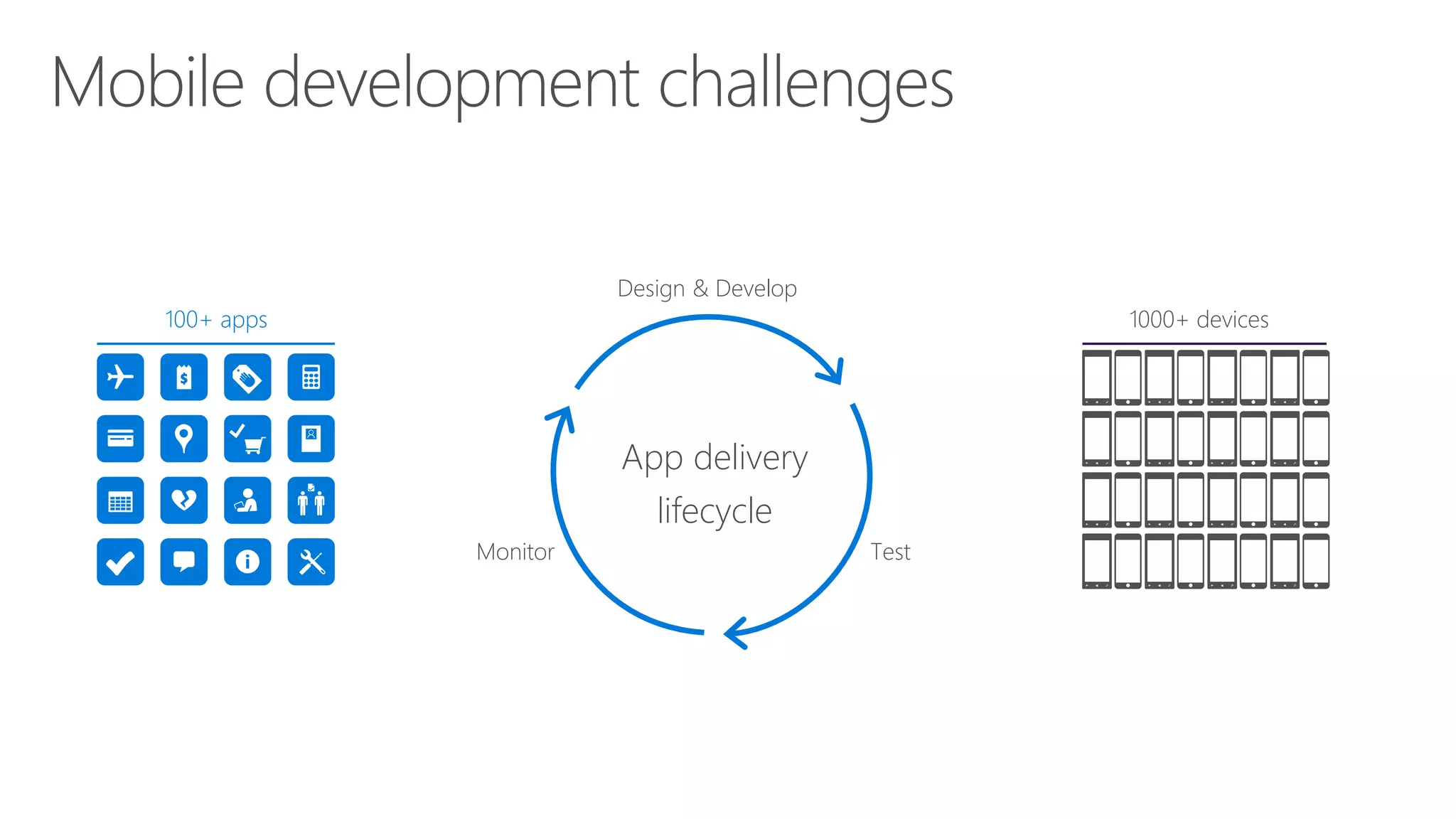 Mobile development challenges

100+ apps

Design & Develop

App delivery lifecycle

Monitor

Test

1000+ devices